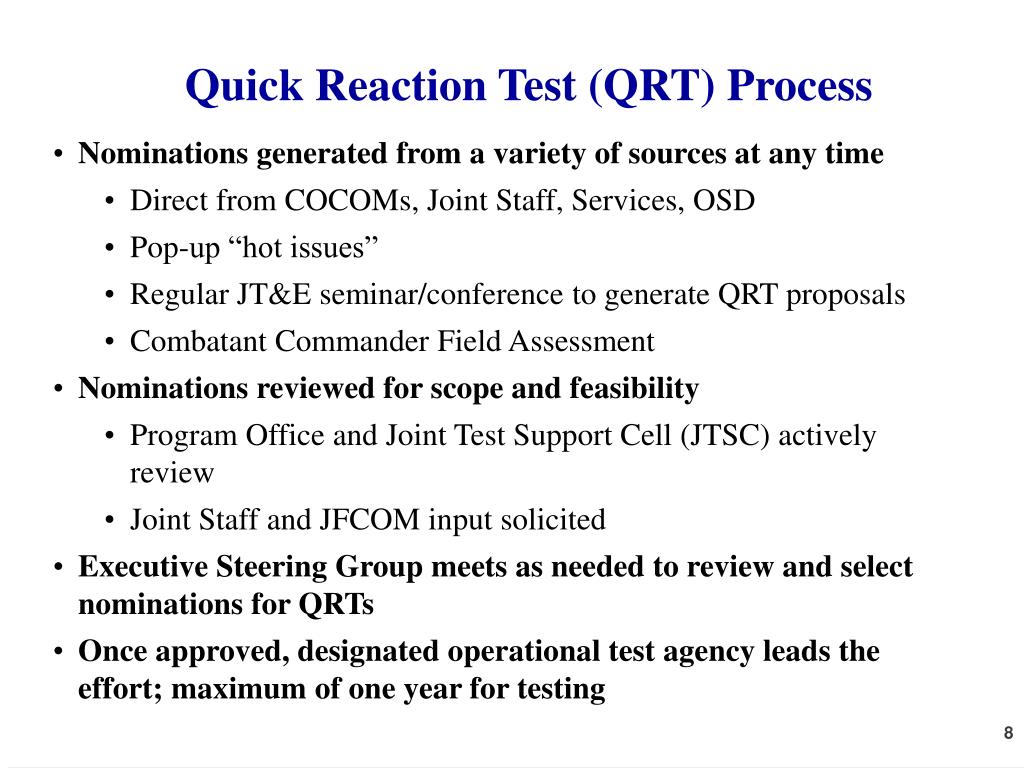 Quick Reaction Test (QRT) Process

• Nominations generated from a variety of sources at any time
  • Direct from COCOMs, Joint Staff, Services, OSD
  • Pop-up “hot issues”
  • Regular JT&E seminar/conference to generate QRT proposals
  • Combatant Commander Field Assessment
• Nominations reviewed for scope and feasibility
  • Program Office and Joint Test Support Cell (JTSC) actively review
  • Joint Staff and JFCOM input solicited
• Executive Steering Group meets as needed to review and select nominations for QRTs
• Once approved, designated operational test agency leads the effort; maximum of one year for testing

8